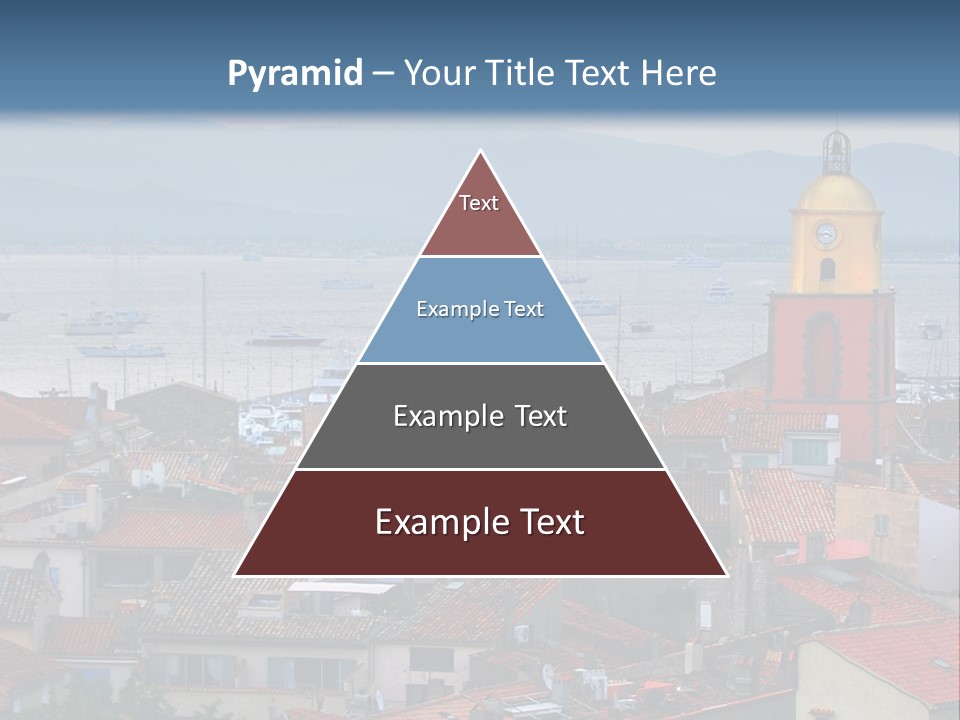 Pyramid – Your Title Text Here

Text

Example Text

Example Text

Example Text